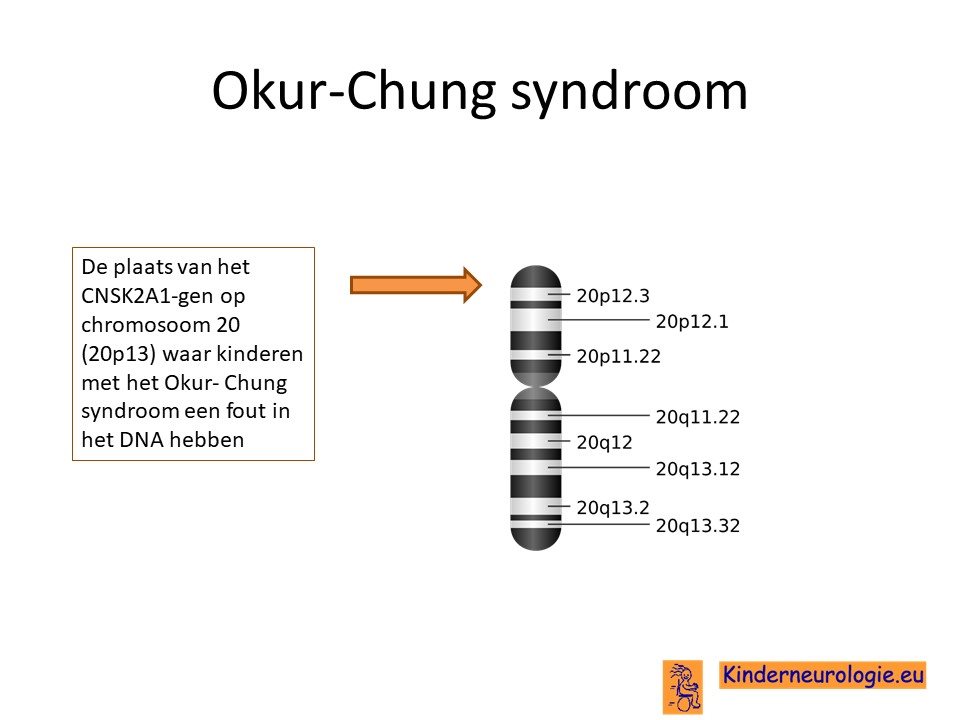 Okur-Chung syndroom

De plaats van het CNSK2A1-gen op chromosoom 20 (20p13) waar kinderen met het Okur- Chung syndroom een fout in het DNA hebben

20p12.3
20p12.1
20p11.22
20q11.22
20q12
20q13.12
20q13.2
20q13.32

Kinderneurologie.eu